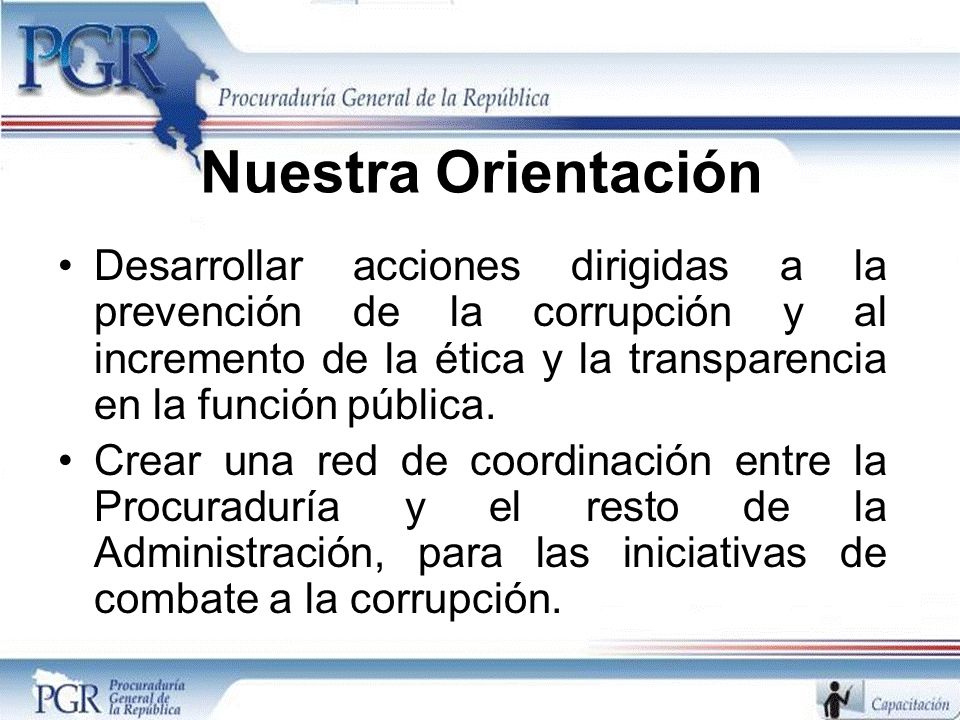 PGR

Procuraduría General de la República

Nuestra Orientación

• Desarrollar acciones dirigidas a la prevención de la corrupción y al incremento de la ética y la transparencia en la función pública.

• Crear una red de coordinación entre la Procuraduría y el resto de la Administración, para las iniciativas de combate a la corrupción.

PGR Procuraduría General de la República

Capacitación